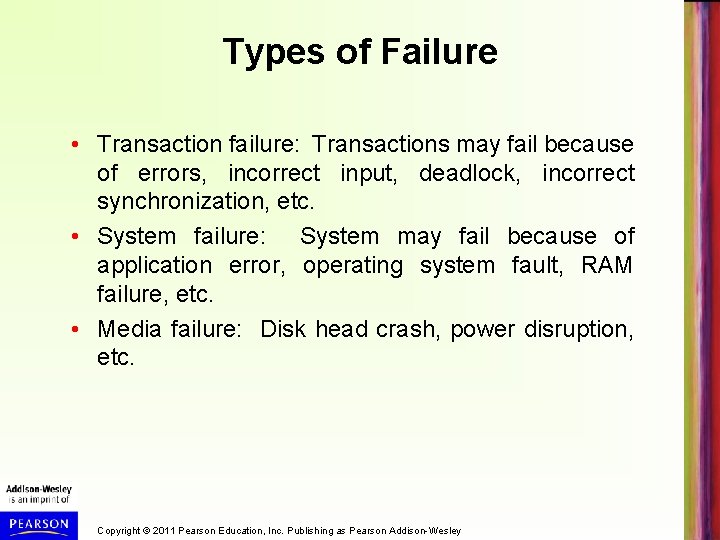 Types of Failure

• Transaction failure: Transactions may fail because of errors, incorrect input, deadlock, incorrect synchronization, etc.

• System failure: System may fail because of application error, operating system fault, RAM failure, etc.

• Media failure: Disk head crash, power disruption, etc.

Addison-Wesley is an imprint of

PEARSON

Copyright © 2011 Pearson Education, Inc. Publishing as Pearson Addison-Wesley